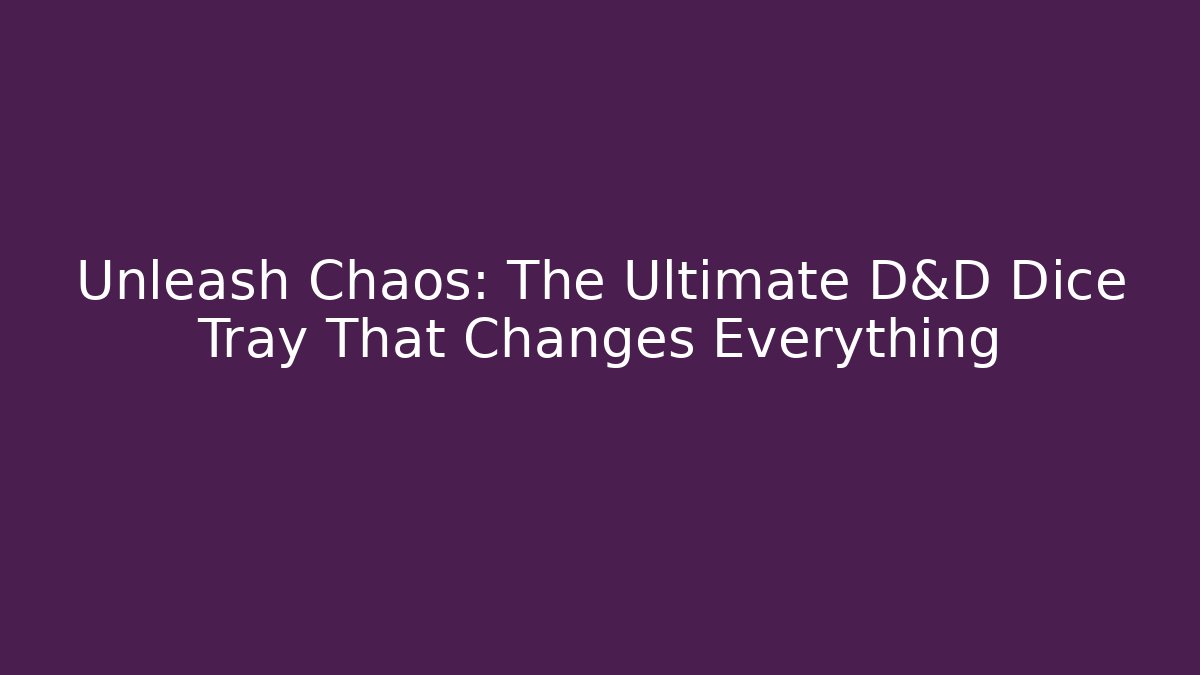 Unleash Chaos: The Ultimate D&D Dice Tray That Changes Everything